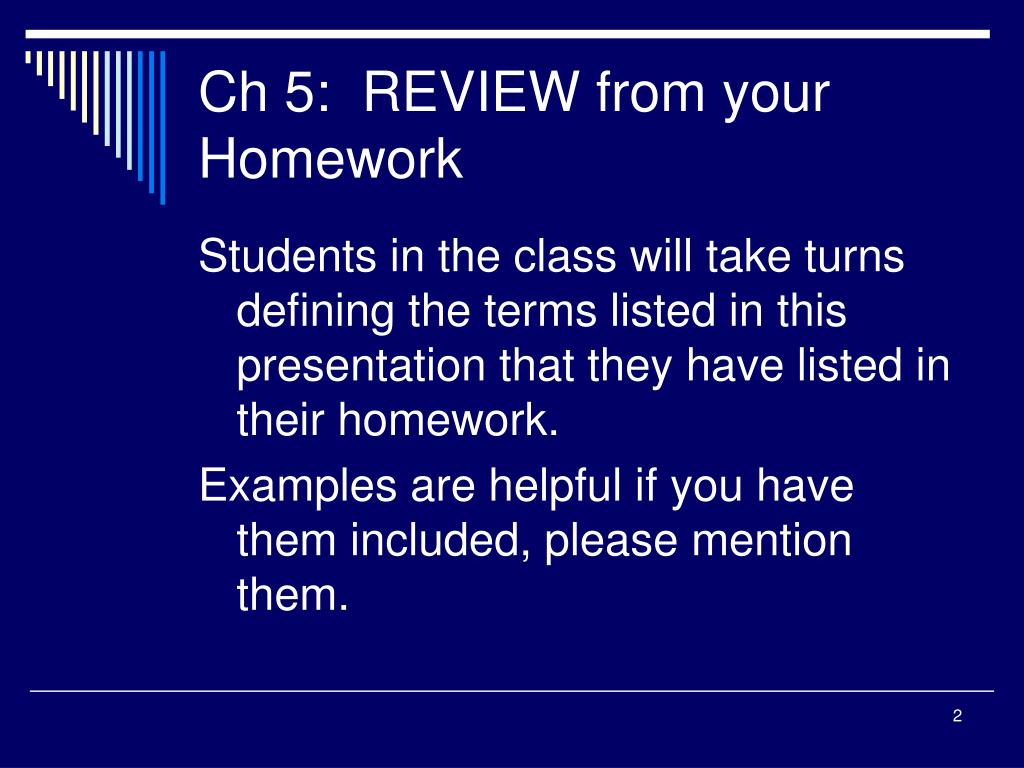 Ch 5:  REVIEW from your Homework

Students in the class will take turns defining the terms listed in this presentation that they have listed in their homework.

Examples are helpful if you have them included, please mention them.

2